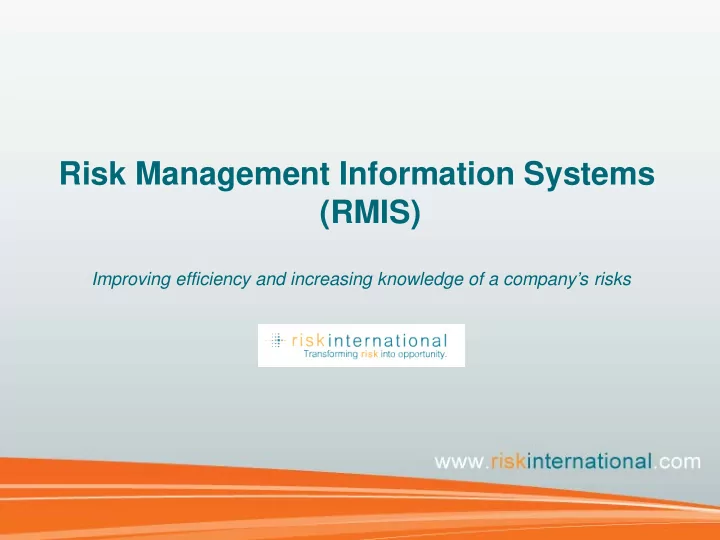 Risk Management Information Systems (RMIS)

Improving efficiency and increasing knowledge of a company's risks

riskinternational
Transforming risk into opportunity.

www.riskinternational.com